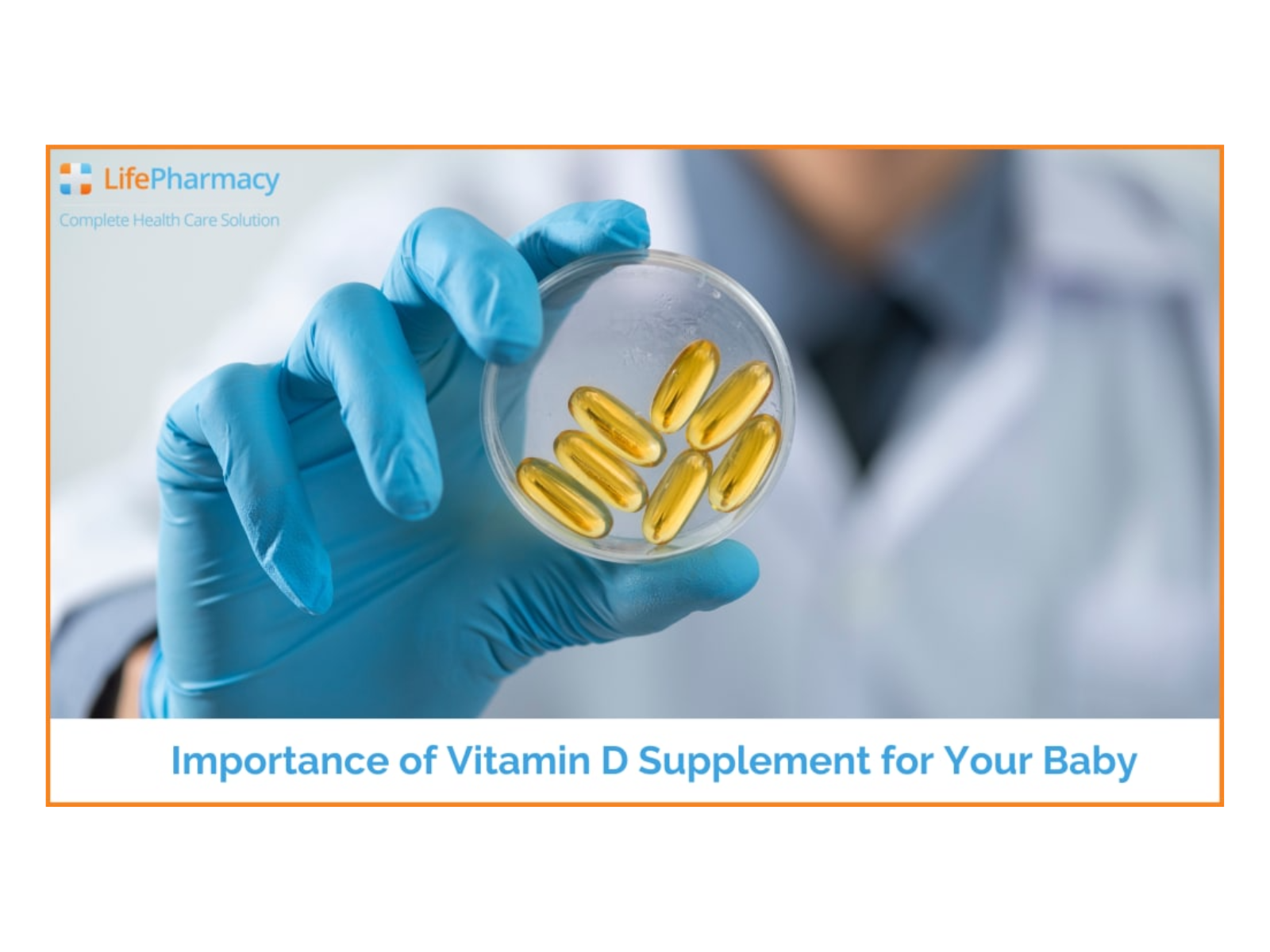 LifePharmacy
Complete Health Care Solution

Importance of Vitamin D Supplement for Your Baby